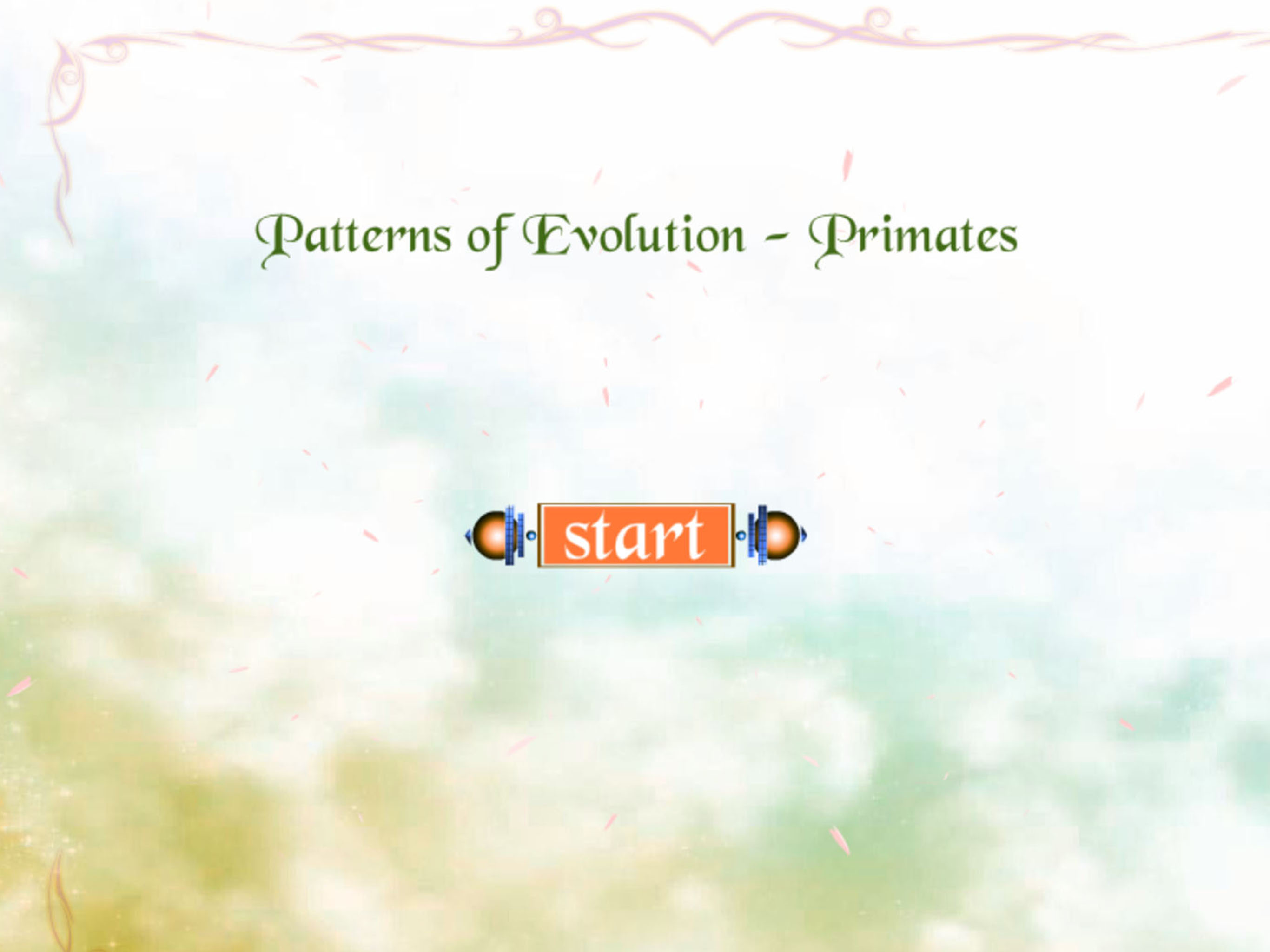 Patterns of Evolution - Primates

start